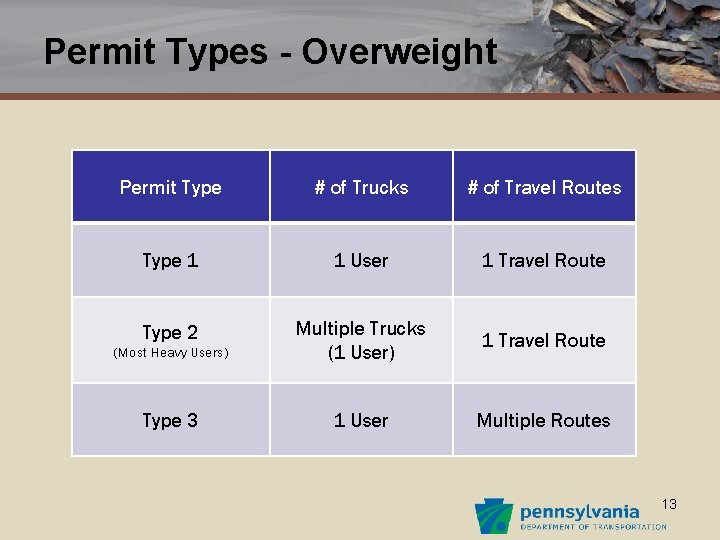 Permit Types - Overweight

| Permit Type | # of Trucks | # of Travel Routes |
|---|---|---|
| Type 1 | 1 User | 1 Travel Route |
| Type 2 (Most Heavy Users) | Multiple Trucks (1 User) | 1 Travel Route |
| Type 3 | 1 User | Multiple Routes |

13

pennsylvania
DEPARTMENT OF TRANSPORTATION